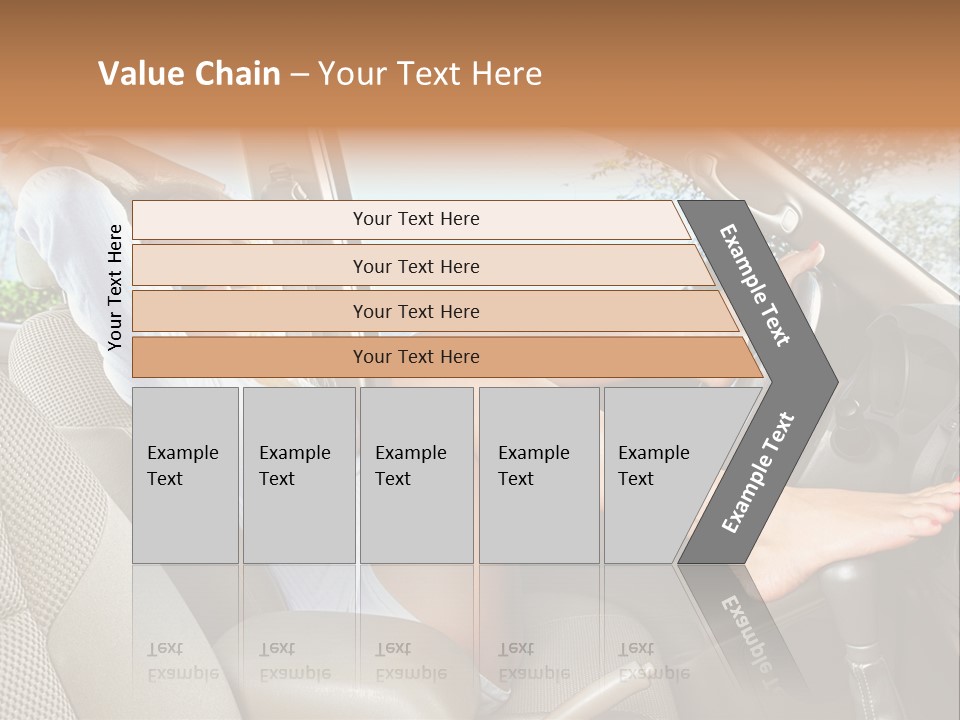 Value Chain – Your Text Here

Your Text Here

Your Text Here

Your Text Here

Your Text Here

Your Text Here

Example Text

Example Text

Example Text

Example Text

Example Text

Example Text

Example Text